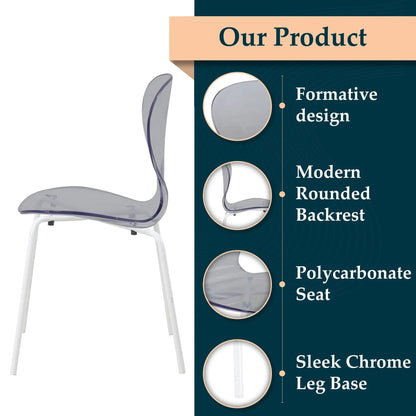 Our Product

Formative design

Modern Rounded Backrest

Polycarbonate Seat

Sleek Chrome Leg Base